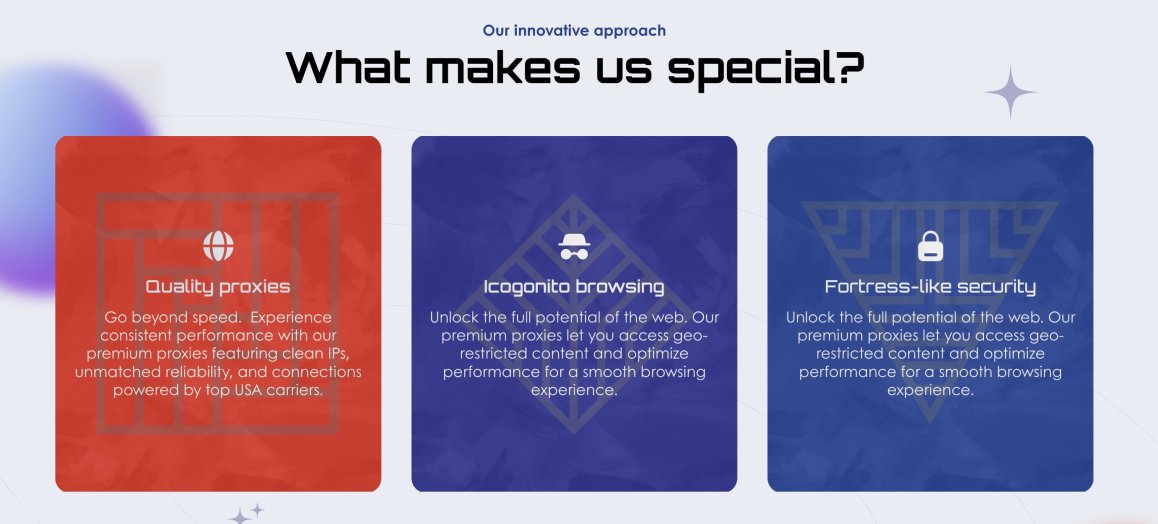 Our innovative approach

What makes us special?

Quality proxies

Go beyond speed. Experience consistent performance with our premium proxies featuring clean IPs, unmatched reliability, and connections powered by top USA carriers.

Icogonito browsing

Unlock the full potential of the web. Our premium proxies let you access geo-restricted content and optimize performance for a smooth browsing experience.

Fortress-like security

Unlock the full potential of the web. Our premium proxies let you access geo-restricted content and optimize performance for a smooth browsing experience.